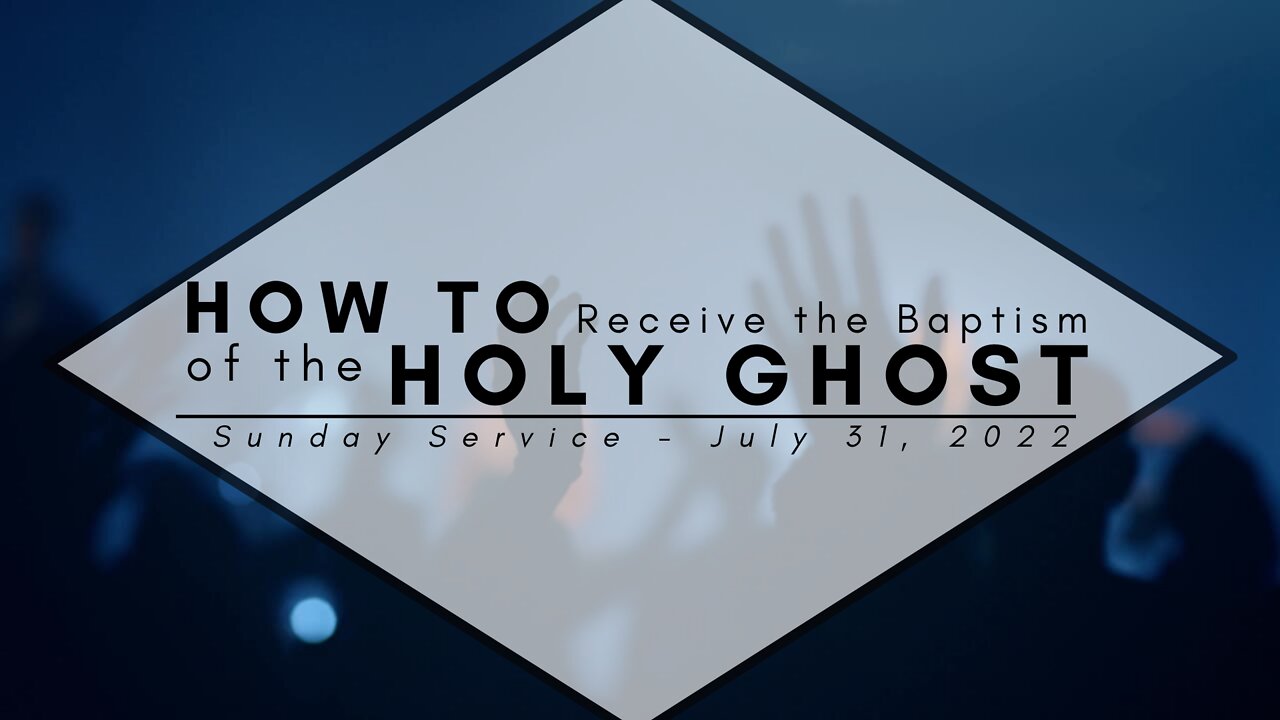 HOW TO Receive the Baptism of the HOLY GHOST

Sunday Service - July 31, 2022